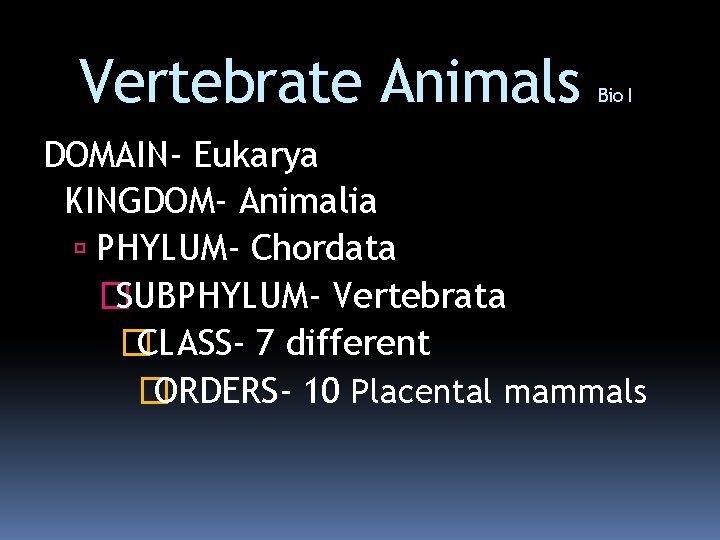 Vertebrate Animals Bio I

DOMAIN- Eukarya

KINGDOM- Animalia

PHYLUM- Chordata

SUBPHYLUM- Vertebrata

CLASS- 7 different

ORDERS- 10 Placental mammals